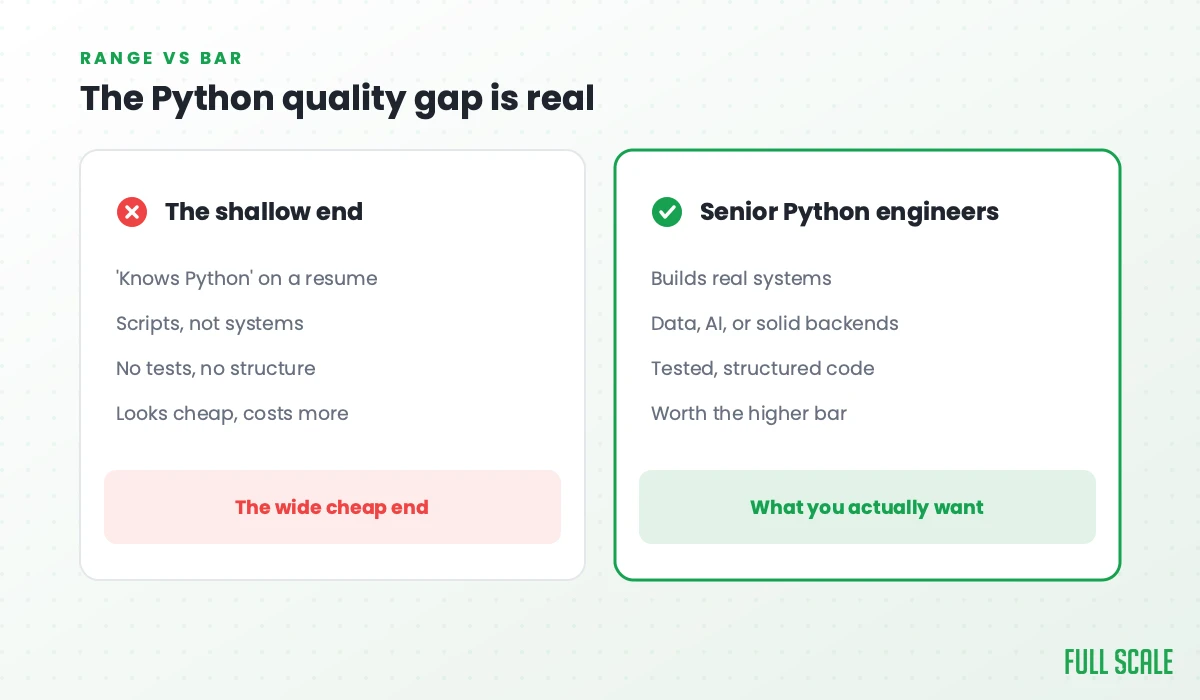 RANGE VS BAR

The Python quality gap is real

The shallow end

'Knows Python' on a resume

Scripts, not systems

No tests, no structure

Looks cheap, costs more

The wide cheap end

Senior Python engineers

Builds real systems

Data, AI, or solid backends

Tested, structured code

Worth the higher bar

What you actually want

FULL SCALE